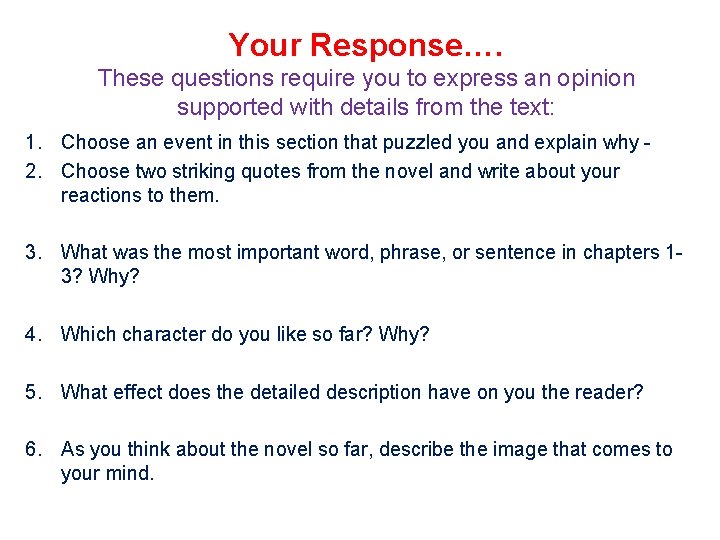 Your Response….
These questions require you to express an opinion supported with details from the text:

1. Choose an event in this section that puzzled you and explain why -
2. Choose two striking quotes from the novel and write about your reactions to them.

3. What was the most important word, phrase, or sentence in chapters 1-3? Why?

4. Which character do you like so far? Why?

5. What effect does the detailed description have on you the reader?

6. As you think about the novel so far, describe the image that comes to your mind.